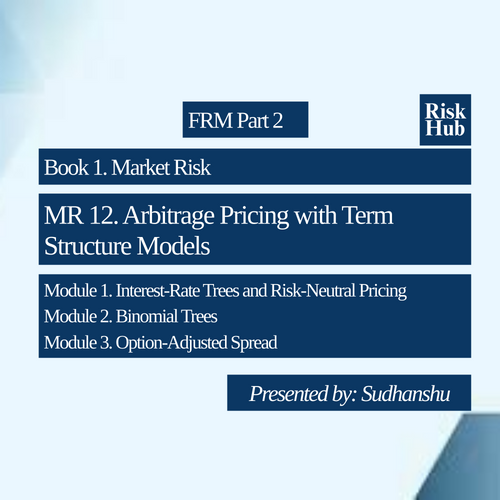 FRM Part 2

Risk Hub

Book 1. Market Risk

MR 12. Arbitrage Pricing with Term Structure Models

Module 1. Interest-Rate Trees and Risk-Neutral Pricing
Module 2. Binomial Trees
Module 3. Option-Adjusted Spread

Presented by: Sudhanshu